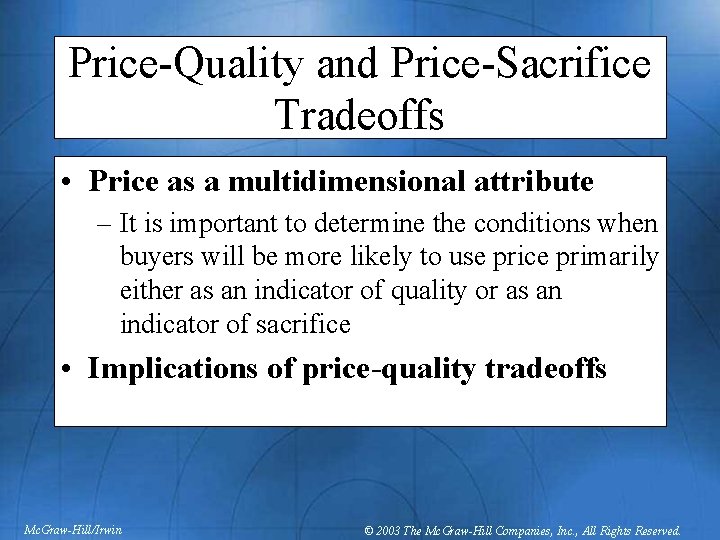 Price-Quality and Price-Sacrifice Tradeoffs

• Price as a multidimensional attribute

– It is important to determine the conditions when buyers will be more likely to use price primarily either as an indicator of quality or as an indicator of sacrifice

• Implications of price-quality tradeoffs

McGraw-Hill/Irwin

© 2003 The McGraw-Hill Companies, Inc., All Rights Reserved.